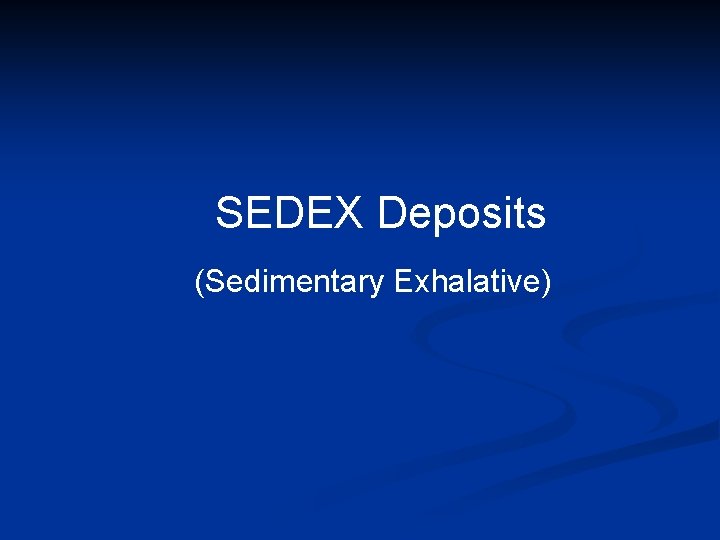 SEDEX Deposits

(Sedimentary Exhalative)